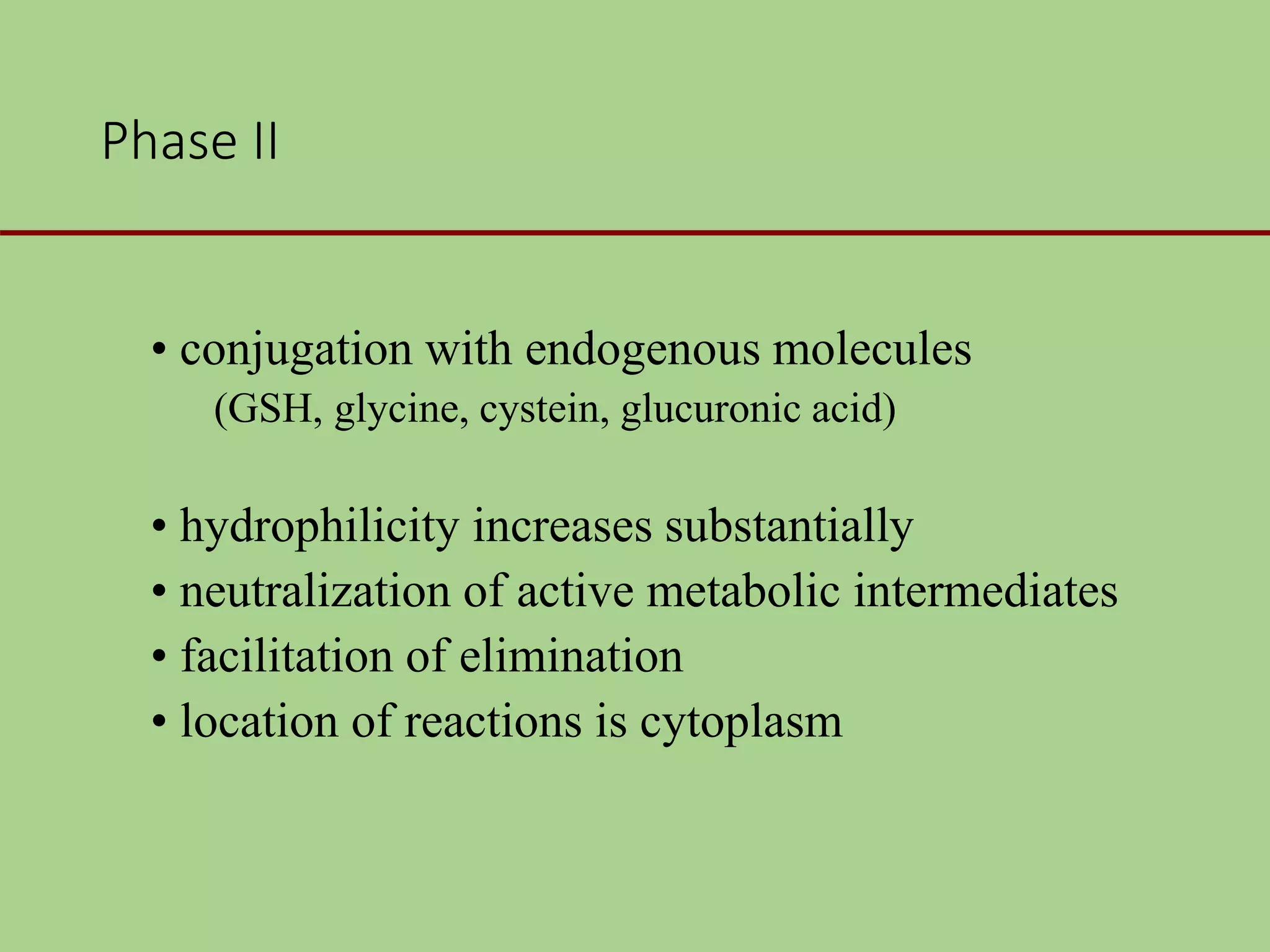 Phase II

• conjugation with endogenous molecules
(GSH, glycine, cystein, glucuronic acid)

• hydrophilicity increases substantially
• neutralization of active metabolic intermediates
• facilitation of elimination
• location of reactions is cytoplasm